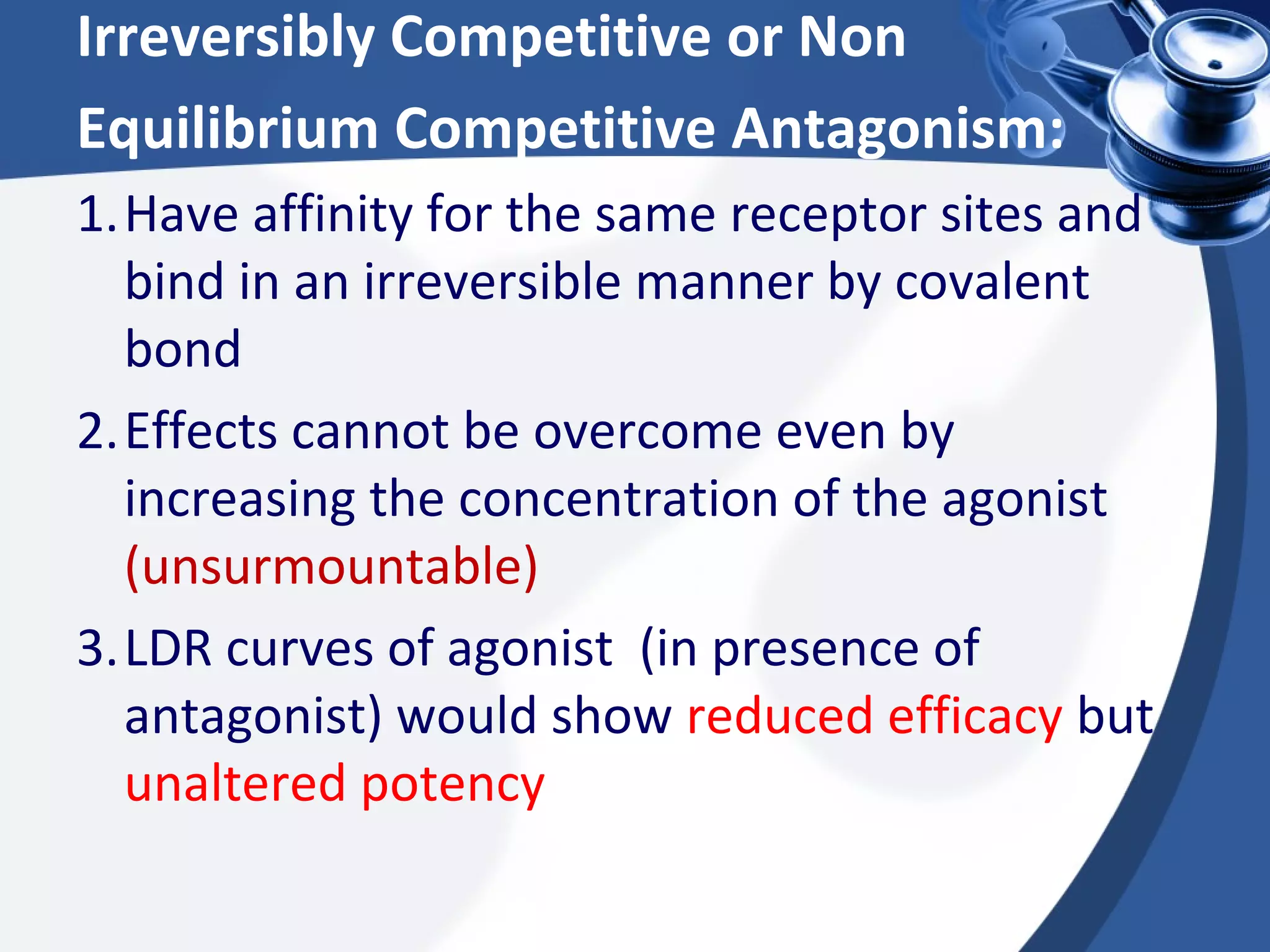 Irreversibly Competitive or Non Equilibrium Competitive Antagonism:

1. Have affinity for the same receptor sites and bind in an irreversible manner by covalent bond

2. Effects cannot be overcome even by increasing the concentration of the agonist (unsurmountable)

3. LDR curves of agonist (in presence of antagonist) would show reduced efficacy but unaltered potency